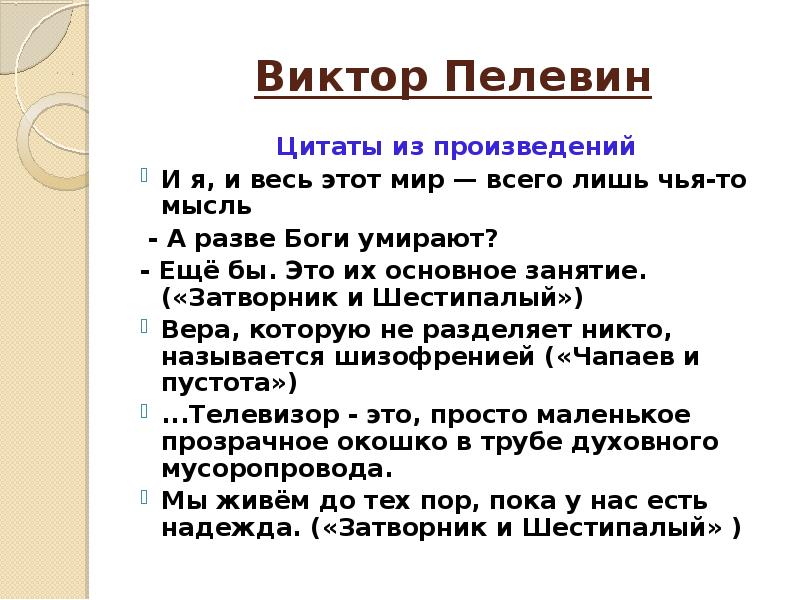 Виктор Пелевин

Цитаты из произведений

И я, и весь этот мир — всего лишь чья-то мысль

- А разве Боги умирают?

- Ещё бы. Это их основное занятие. («Затворник и Шестипалый»)

Вера, которую не разделяет никто, называется шизофренией («Чапаев и пустота»)

...Телевизор - это, просто маленькое прозрачное окошко в трубе духовного мусоропровода.

Мы живём до тех пор, пока у нас есть надежда. («Затворник и Шестипалый» )